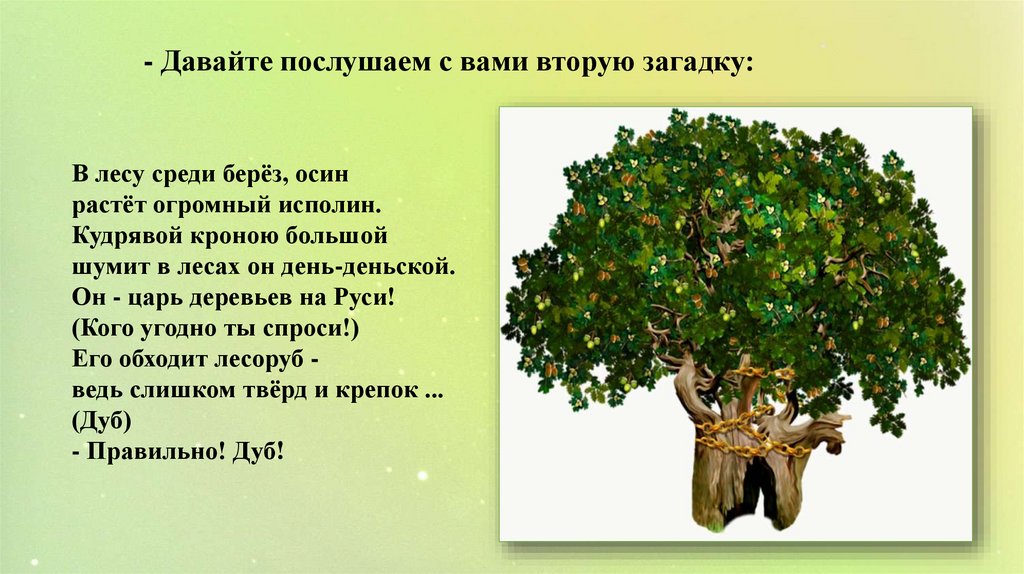 - Давайте послушаем с вами вторую загадку:

В лесу среди берёз, осин
растёт огромный исполин.
Кудрявой кроною большой
шумит в лесах он день-деньской.
Он - царь деревьев на Руси!
(Кого угодно ты спроси!)
Его обходит лесоруб -
ведь слишком твёрд и крепок ...
(Дуб)
- Правильно! Дуб!